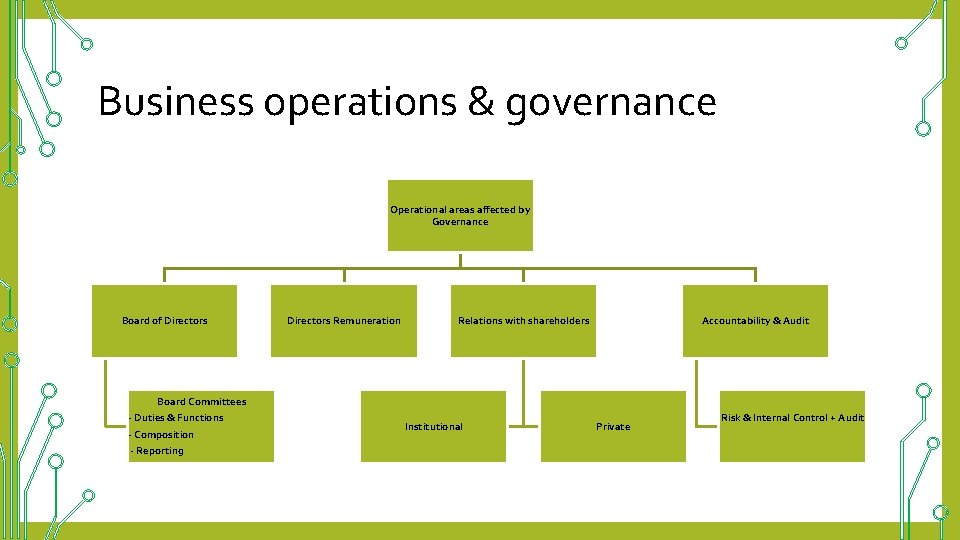 Business operations & governance

Operational areas affected by Governance

Board of Directors

Directors Remuneration

Relations with shareholders

Accountability & Audit

Board Committees
- Duties & Functions
- Composition
- Reporting

Institutional

Private

Risk & Internal Control + Audit